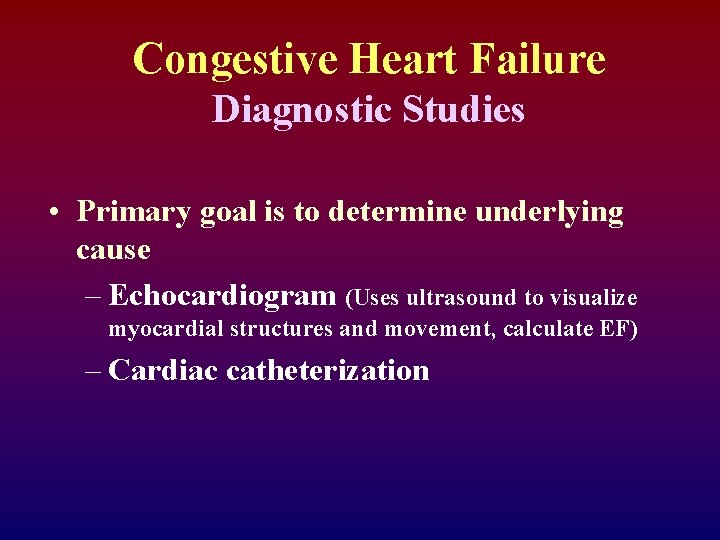 Congestive Heart Failure
Diagnostic Studies

• Primary goal is to determine underlying cause

– Echocardiogram (Uses ultrasound to visualize myocardial structures and movement, calculate EF)

– Cardiac catheterization